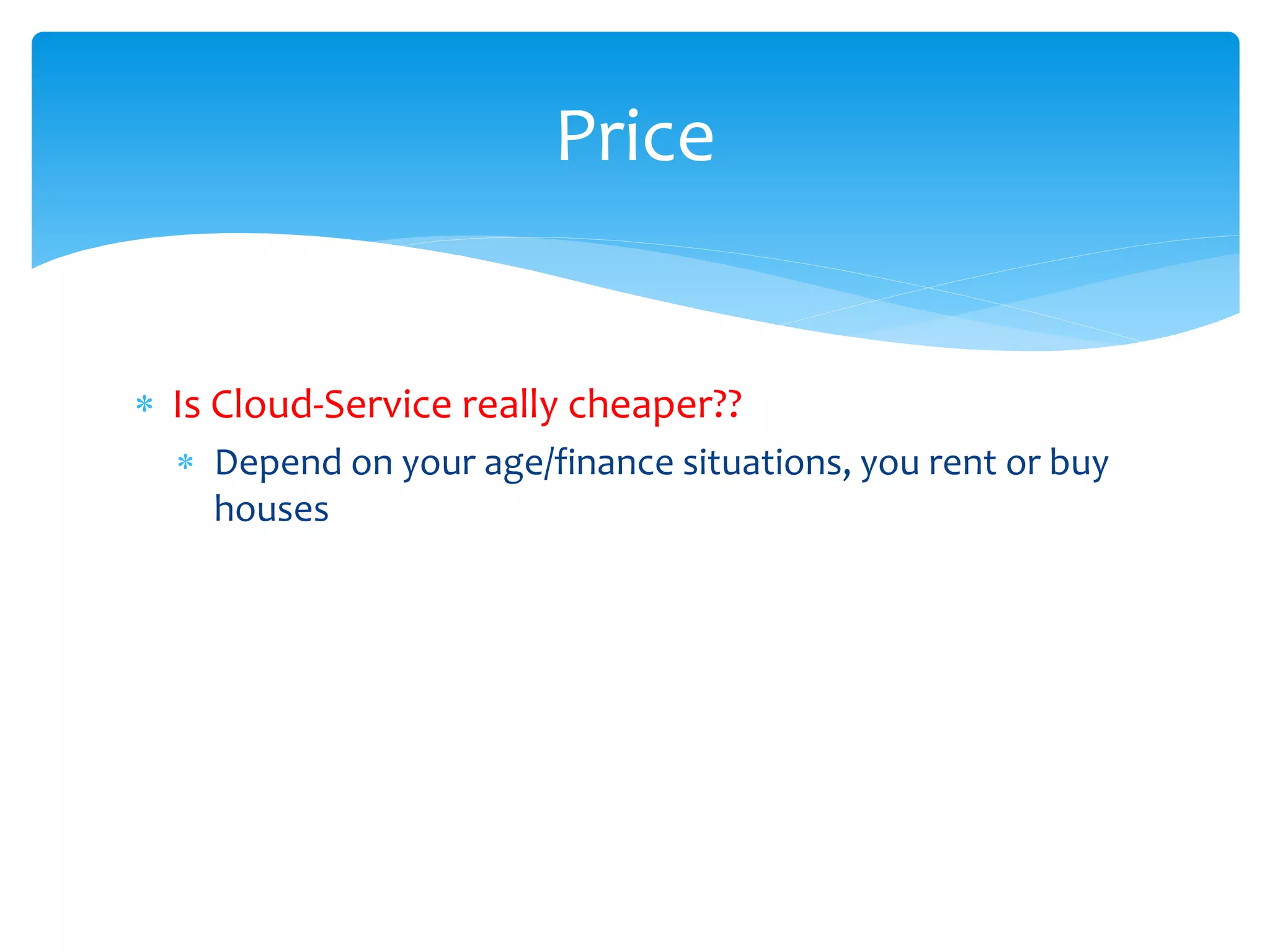 Price

* Is Cloud-Service really cheaper??
  * Depend on your age/finance situations, you rent or buy houses